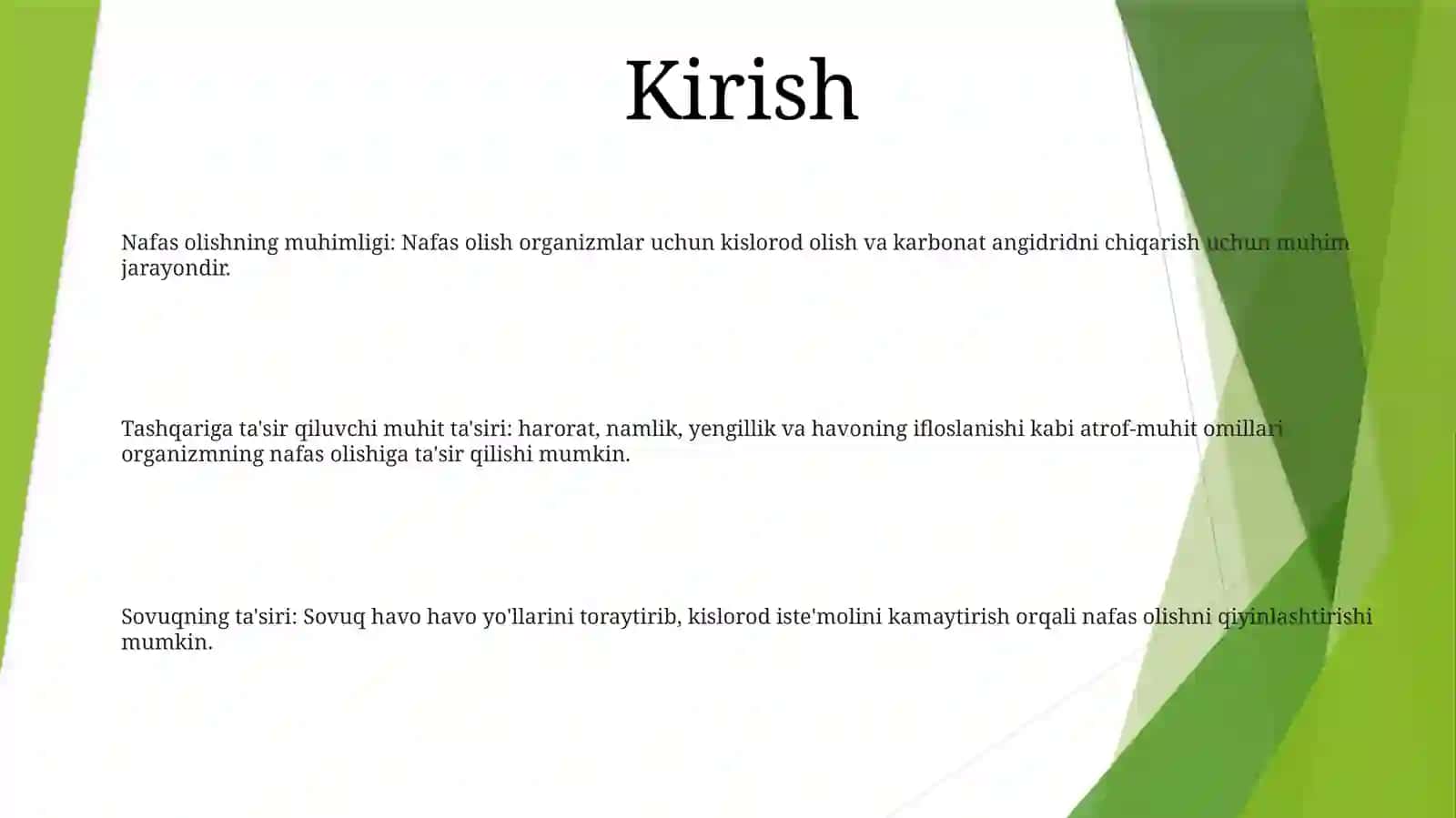 Kirish

Nafas olishning muhimligi: Nafas olish organizmlar uchun kislorod olish va karbonat angidridni chiqarish uchun muhim jarayondir.

Tashqariga ta'sir qiluvchi muhit ta'siri: harorat, namlik, yengillik va havoning ifloslanishi kabi atrof-muhit omillari organizmning nafas olishiga ta'sir qilishi mumkin.

Sovuqning ta'siri: Sovuq havo havo yo'llarini toraytirib, kislorod iste'molini kamaytirish orqali nafas olishni qiyinlashtirishi mumkin.